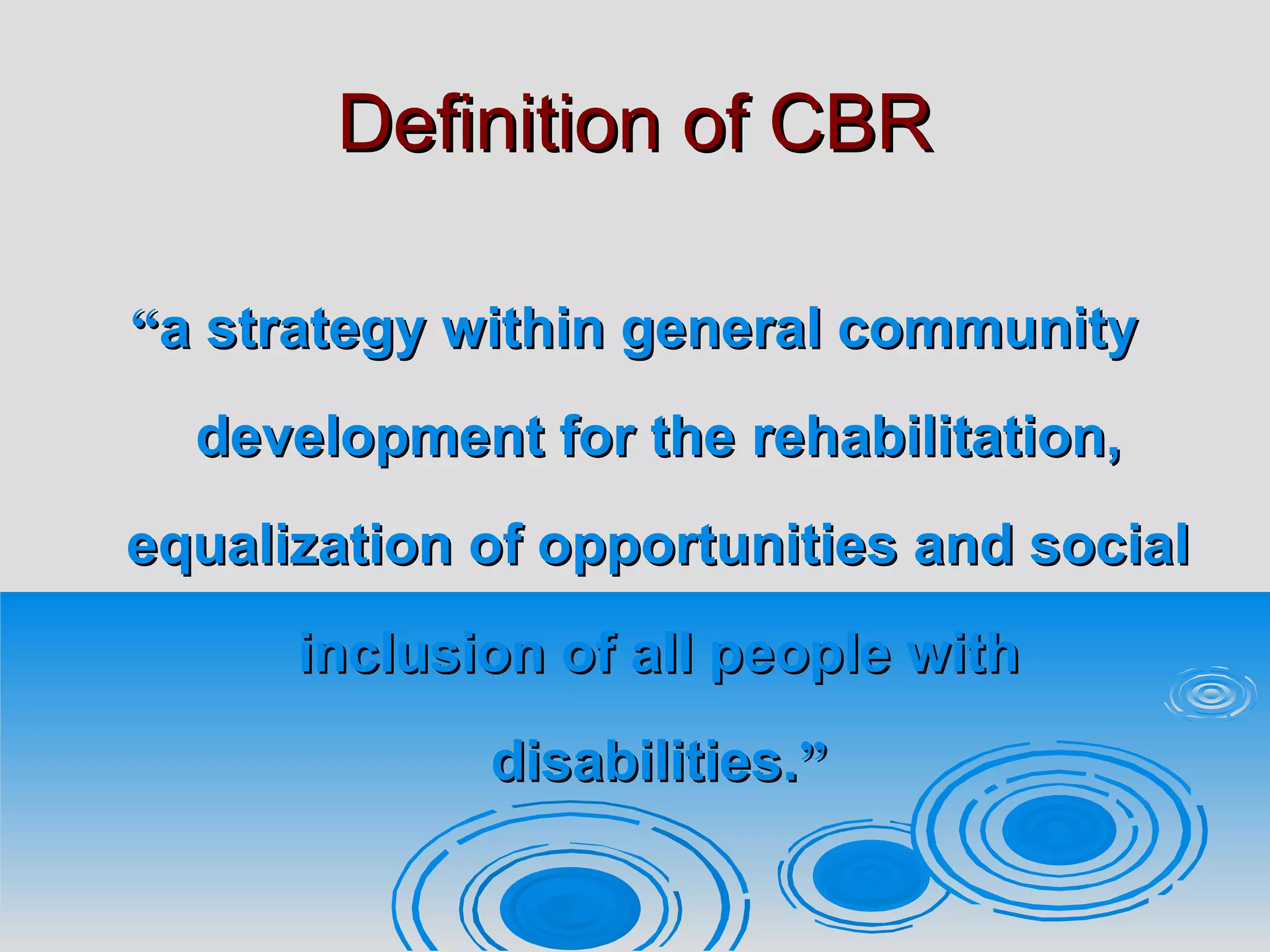 Definition of CBR

“a strategy within general community development for the rehabilitation, equalization of opportunities and social inclusion of all people with disabilities.”